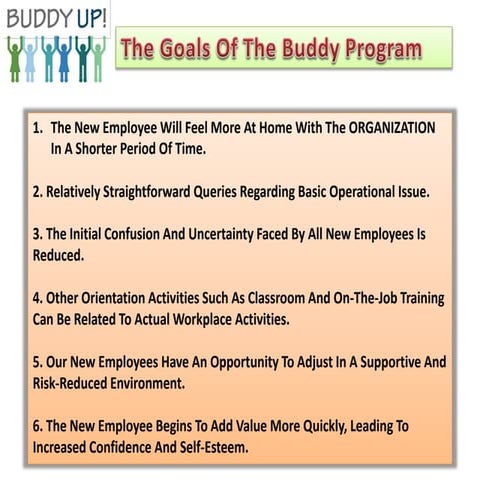 BUDDY UP!

The Goals Of The Buddy Program

1. The New Employee Will Feel More At Home With The ORGANIZATION In A Shorter Period Of Time.

2. Relatively Straightforward Queries Regarding Basic Operational Issue.

3. The Initial Confusion And Uncertainty Faced By All New Employees Is Reduced.

4. Other Orientation Activities Such As Classroom And On-The-Job Training Can Be Related To Actual Workplace Activities.

5. Our New Employees Have An Opportunity To Adjust In A Supportive And Risk-Reduced Environment.

6. The New Employee Begins To Add Value More Quickly, Leading To Increased Confidence And Self-Esteem.